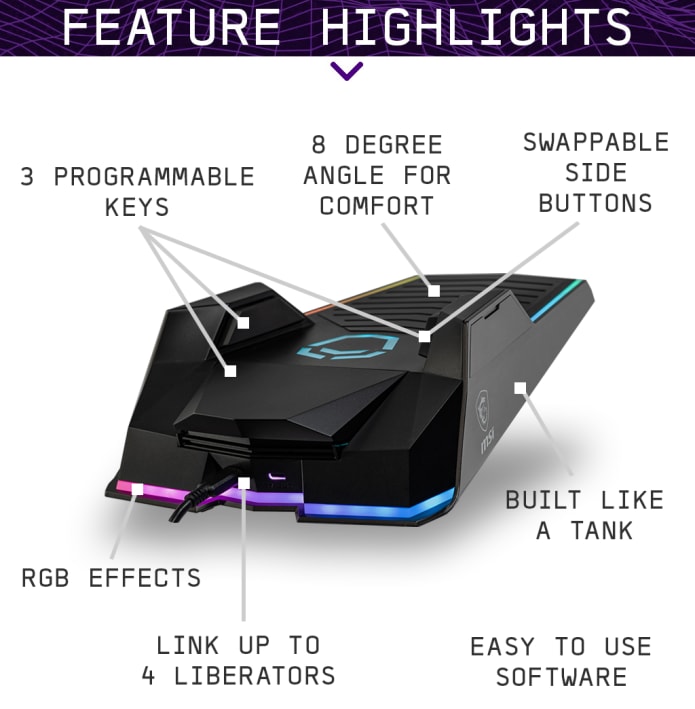 FEATURE HIGHLIGHTS

3 PROGRAMMABLE KEYS

8 DEGREE ANGLE FOR COMFORT

SWAPPABLE SIDE BUTTONS

msi

BUILT LIKE A TANK

RGB EFFECTS

LINK UP TO 4 LIBERATORS

EASY TO USE SOFTWARE